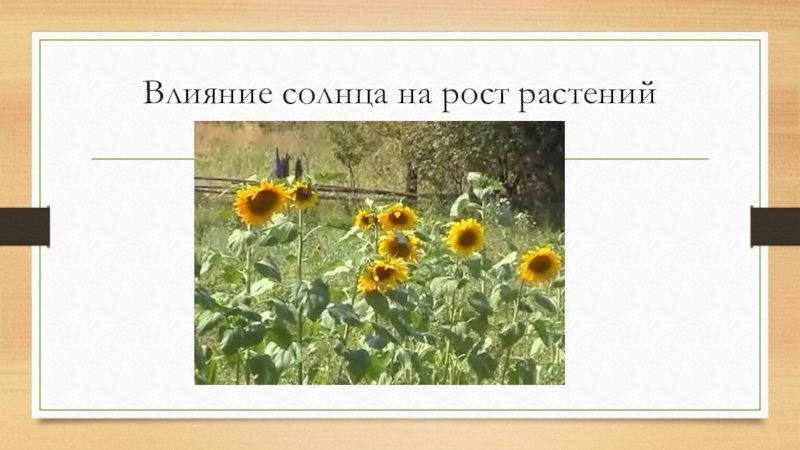 Влияние солнца на рост растений